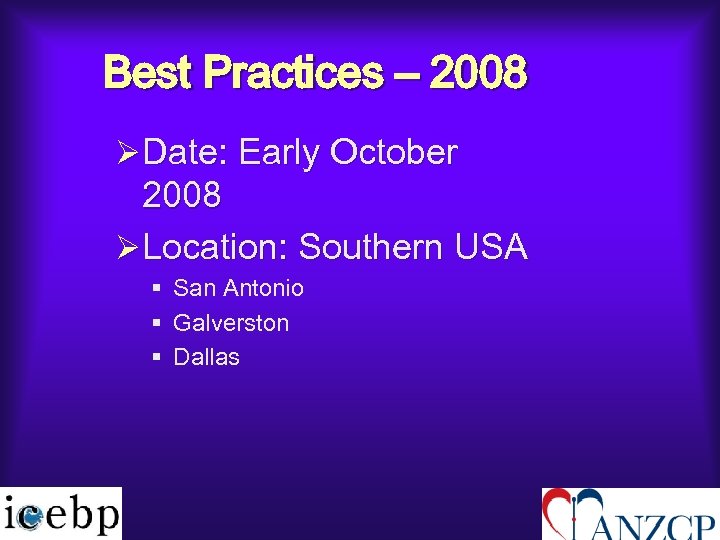 Best Practices – 2008

➢ Date: Early October 2008

➢ Location: Southern USA

▪ San Antonio
▪ Galverston
▪ Dallas

icebp

ANZCP